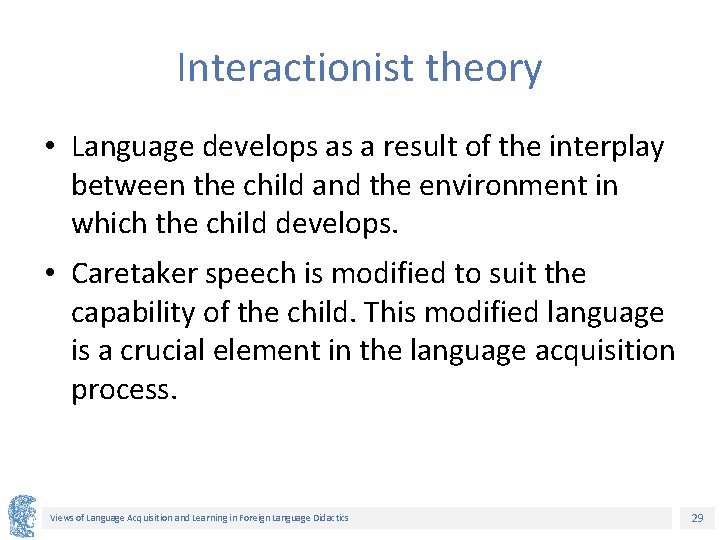 Interactionist theory

• Language develops as a result of the interplay between the child and the environment in which the child develops.

• Caretaker speech is modified to suit the capability of the child. This modified language is a crucial element in the language acquisition process.

Views of Language Acquisition and Learning in Foreign Language Didactics

29